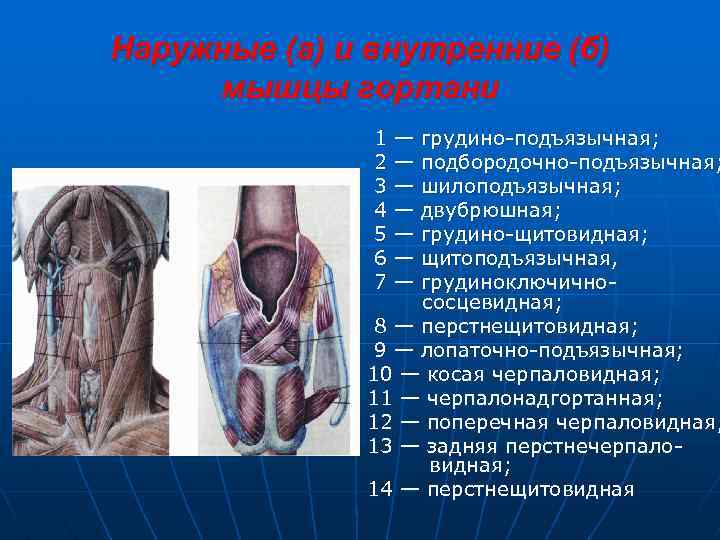 Наружные (а) и внутренние (б) мышцы гортани

1 — грудино-подъязычная;
2 — подбородочно-подъязычная;
3 — шилоподъязычная;
4 — двубрюшная;
5 — грудино-щитовидная;
6 — щитоподъязычная,
7 — грудиноключично-сосцевидная;
8 — перстнещитовидная;
9 — лопаточно-подъязычная;
10 — косая черпаловидная;
11 — черпалонадгортанная;
12 — поперечная черпаловидная,
13 — задняя перстнечерпаловидная;
14 — перстнещитовидная